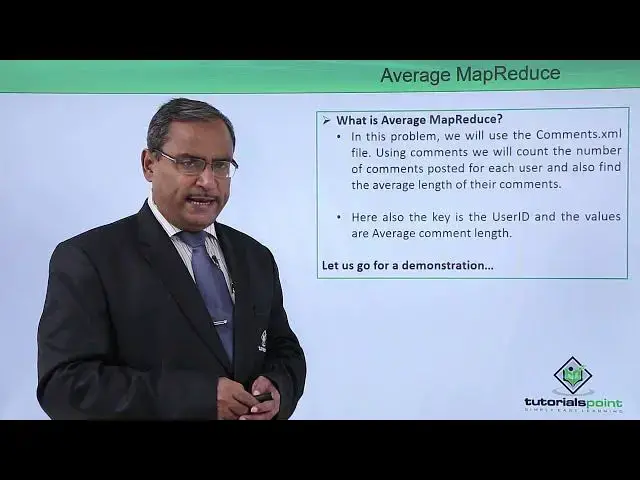 Average MapReduce

➢ What is Average MapReduce?

• In this problem, we will use the Comments.xml file. Using comments we will count the number of comments posted for each user and also find the average length of their comments.

• Here also the key is the UserID and the values are Average comment length.

Let us go for a demonstration...

tutorialspoint
SIMPLY EASY LEARNING